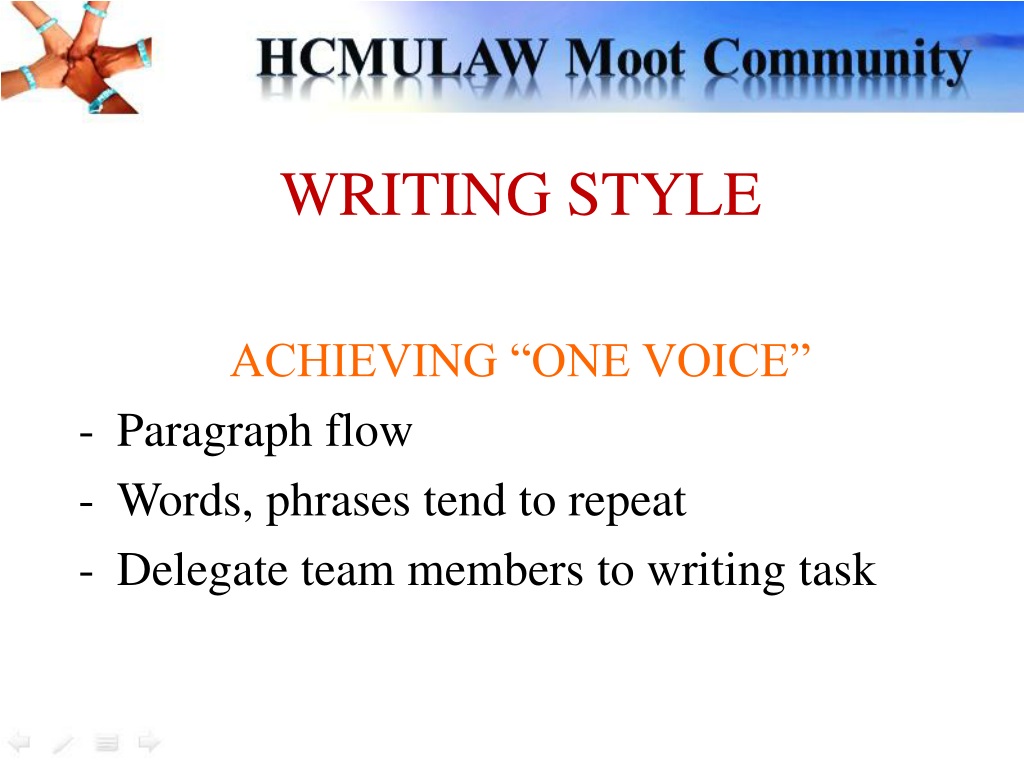 HCMULAW Moot Community

WRITING STYLE

ACHIEVING “ONE VOICE”

- Paragraph flow
- Words, phrases tend to repeat
- Delegate team members to writing task